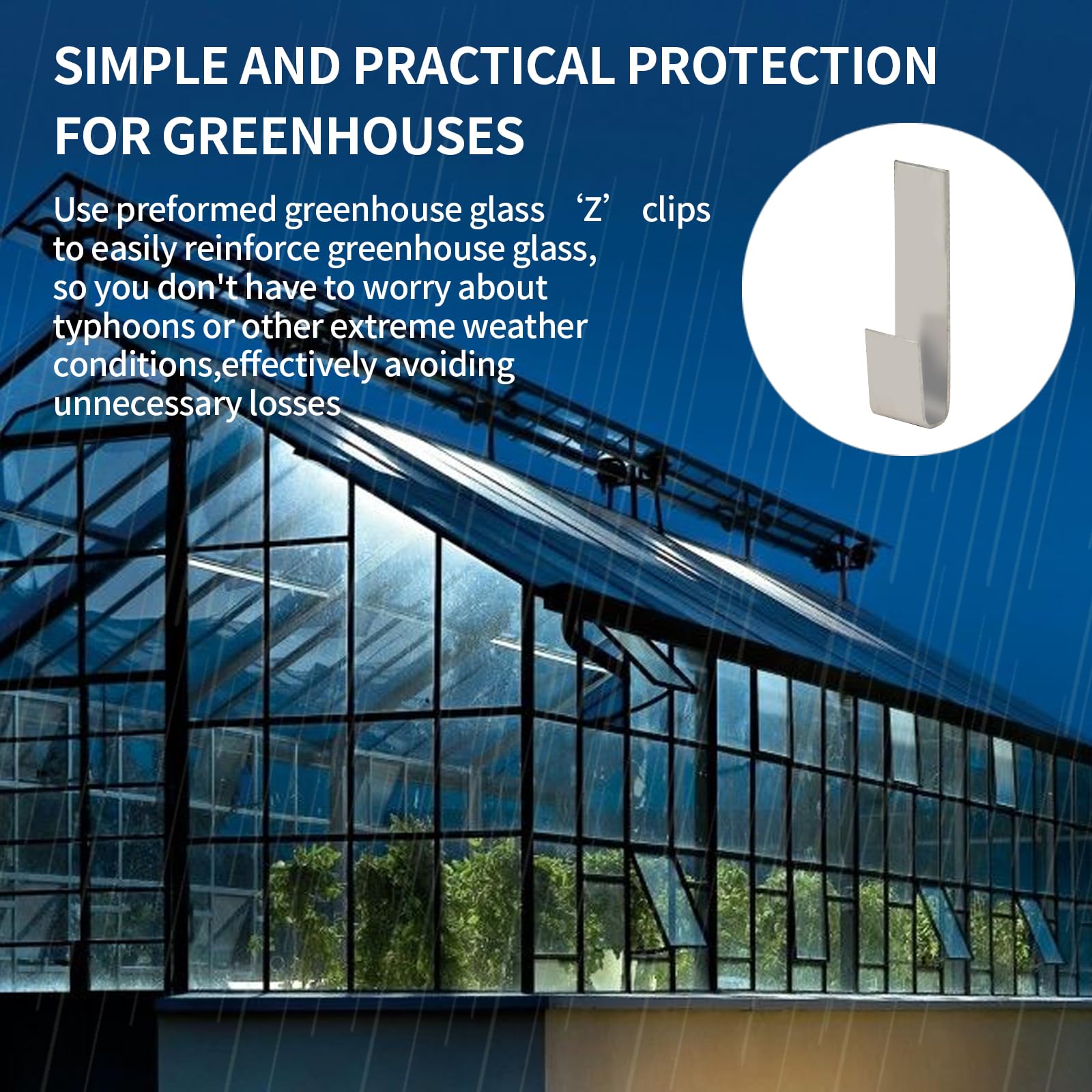 SIMPLE AND PRACTICAL PROTECTION FOR GREENHOUSES

Use preformed greenhouse glass ‘Z’ clips to easily reinforce greenhouse glass, so you don't have to worry about typhoons or other extreme weather conditions,effectively avoiding unnecessary losses